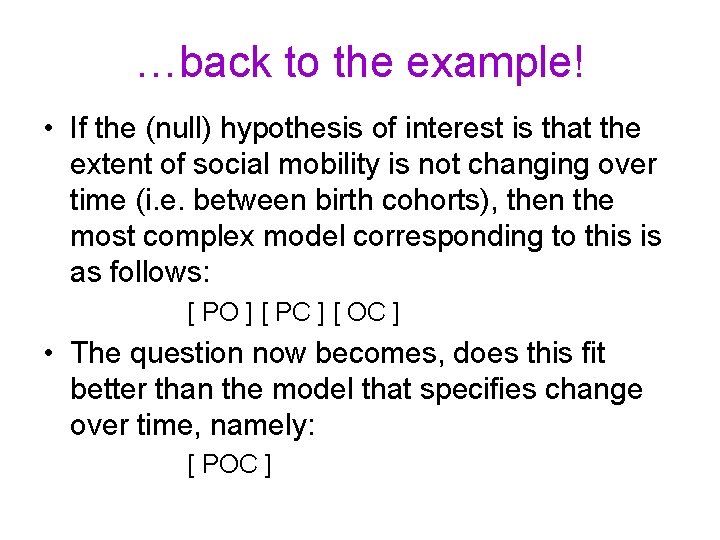 …back to the example!

• If the (null) hypothesis of interest is that the extent of social mobility is not changing over time (i.e. between birth cohorts), then the most complex model corresponding to this is as follows:

[ PO ] [ PC ] [ OC ]

• The question now becomes, does this fit better than the model that specifies change over time, namely:

[ POC ]